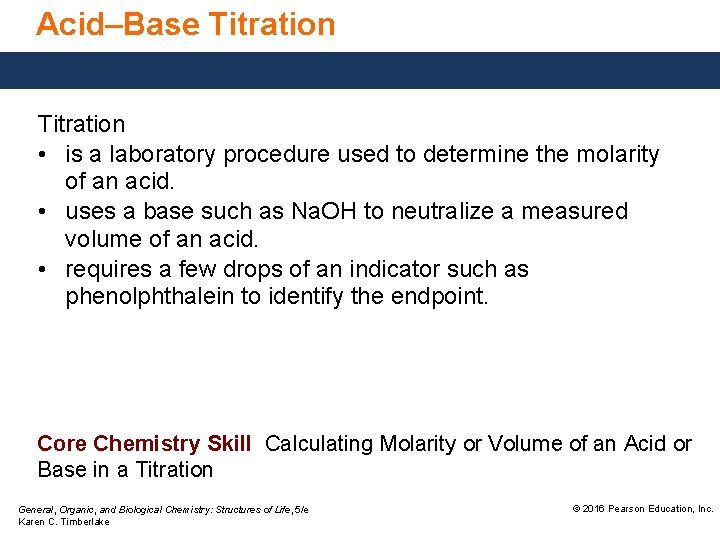 Acid–Base Titration

Titration
• is a laboratory procedure used to determine the molarity of an acid.
• uses a base such as NaOH to neutralize a measured volume of an acid.
• requires a few drops of an indicator such as phenolphthalein to identify the endpoint.

Core Chemistry Skill Calculating Molarity or Volume of an Acid or Base in a Titration

General, Organic, and Biological Chemistry: Structures of Life, 5/e
Karen C. Timberlake

© 2016 Pearson Education, Inc.